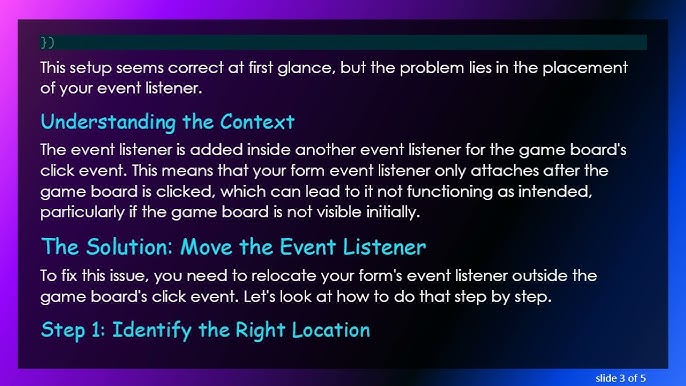 })

This setup seems correct at first glance, but the problem lies in the placement of your event listener.

Understanding the Context

The event listener is added inside another event listener for the game board's click event. This means that your form event listener only attaches after the game board is clicked, which can lead to it not functioning as intended, particularly if the game board is not visible initially.

The Solution: Move the Event Listener

To fix this issue, you need to relocate your form's event listener outside the game board's click event. Let's look at how to do that step by step.

Step 1: Identify the Right Location

slide 3 of 5